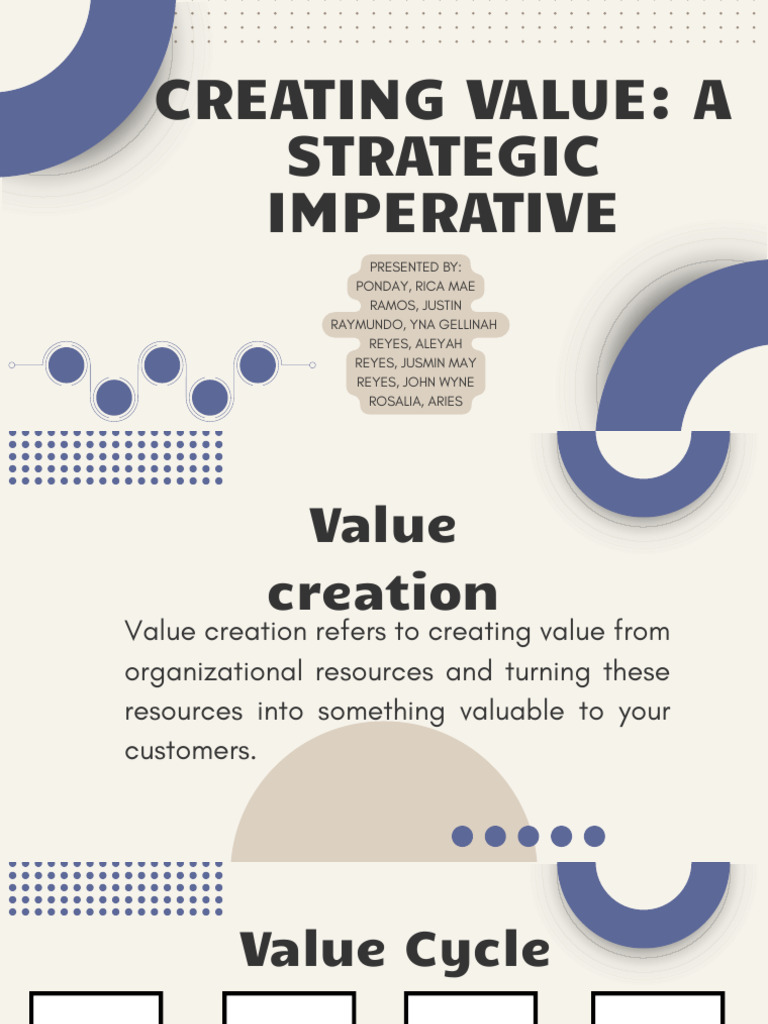 CREATING VALUE: A STRATEGIC IMPERATIVE

PRESENTED BY:
PONDAY, RICA MAE
RAMOS, JUSTIN
RAYMUNDO, YNA GELLINAH
REYES, ALEYAH
REYES, JUSMIN MAY
REYES, JOHN WYNE
ROSALIA, ARIES

Value creation

Value creation refers to creating value from organizational resources and turning these resources into something valuable to your customers.

Value Cycle